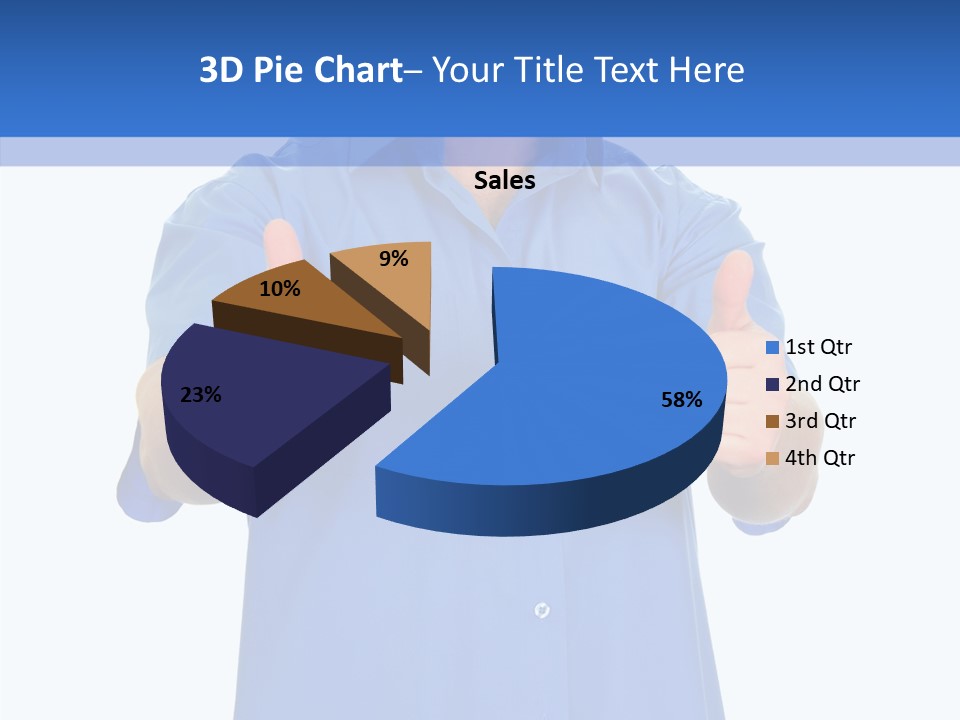 3D Pie Chart– Your Title Text Here

Sales

9%

10%

23%

58%

1st Qtr
2nd Qtr
3rd Qtr
4th Qtr